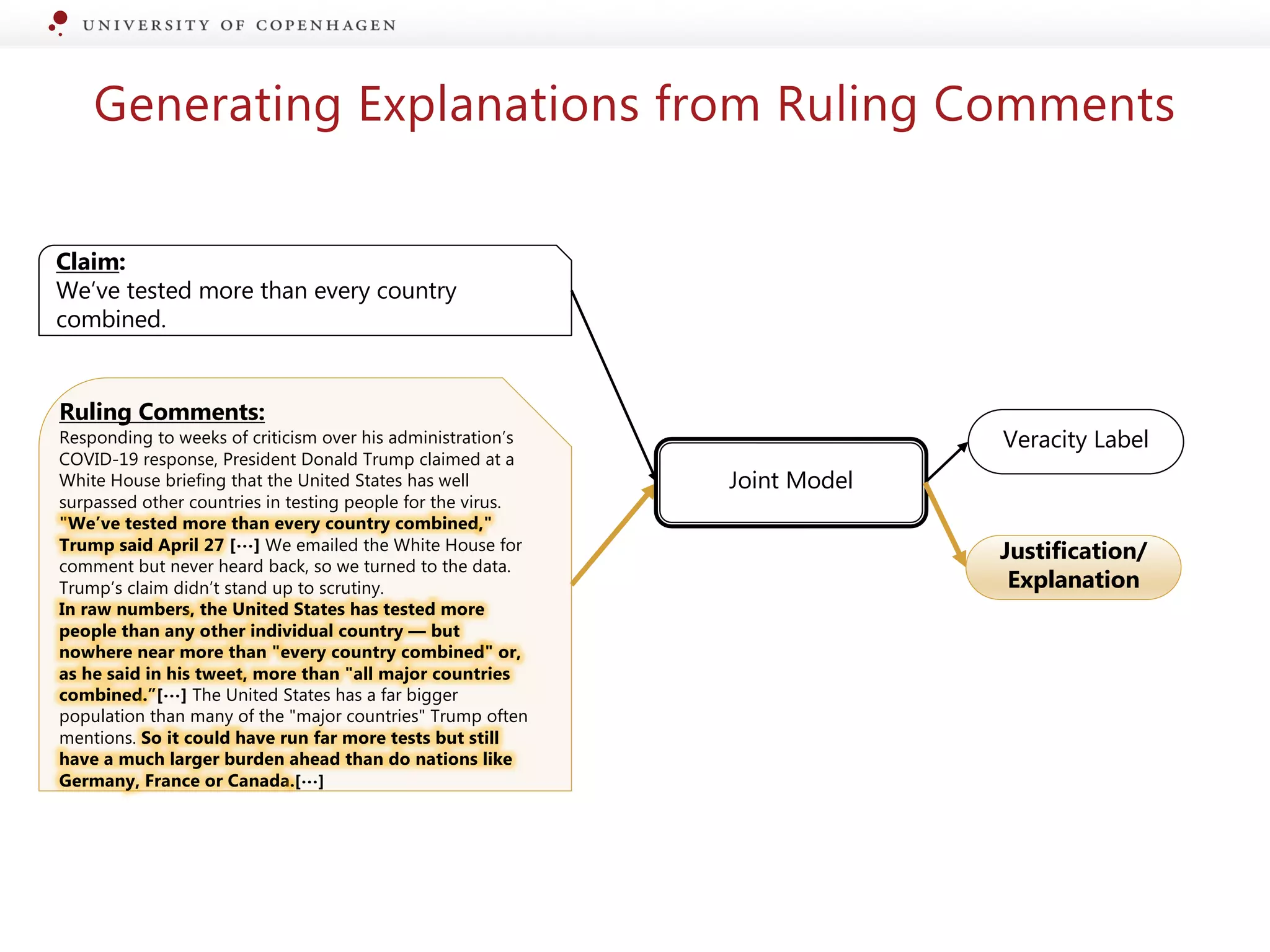 UNIVERSITY OF COPENHAGEN

Generating Explanations from Ruling Comments

Claim:
We've tested more than every country combined.

Ruling Comments:
Responding to weeks of criticism over his administration's COVID-19 response, President Donald Trump claimed at a White House briefing that the United States has well surpassed other countries in testing people for the virus. "We've tested more than every country combined," Trump said April 27 [···] We emailed the White House for comment but never heard back, so we turned to the data. Trump's claim didn't stand up to scrutiny.
In raw numbers, the United States has tested more people than any other individual country — but nowhere near more than "every country combined" or, as he said in his tweet, more than "all major countries combined."[···] The United States has a far bigger population than many of the "major countries" Trump often mentions. So it could have run far more tests but still have a much larger burden ahead than do nations like Germany, France or Canada.[···]

Joint Model

Veracity Label

Justification/
Explanation